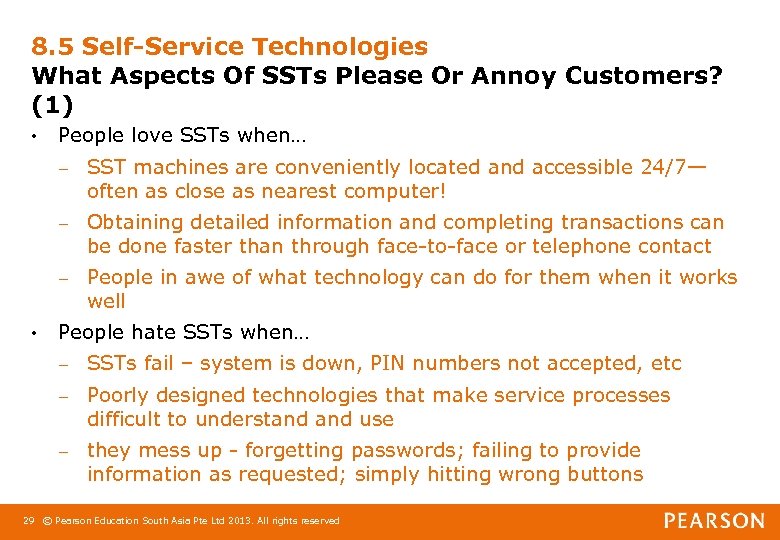 8.5 Self-Service Technologies
What Aspects Of SSTs Please Or Annoy Customers? (1)

• People love SSTs when…
– SST machines are conveniently located and accessible 24/7—often as close as nearest computer!
– Obtaining detailed information and completing transactions can be done faster than through face-to-face or telephone contact
– People in awe of what technology can do for them when it works well

• People hate SSTs when…
– SSTs fail – system is down, PIN numbers not accepted, etc
– Poorly designed technologies that make service processes difficult to understand and use
– they mess up - forgetting passwords; failing to provide information as requested; simply hitting wrong buttons

29 © Pearson Education South Asia Pte Ltd 2013. All rights reserved

PEARSON